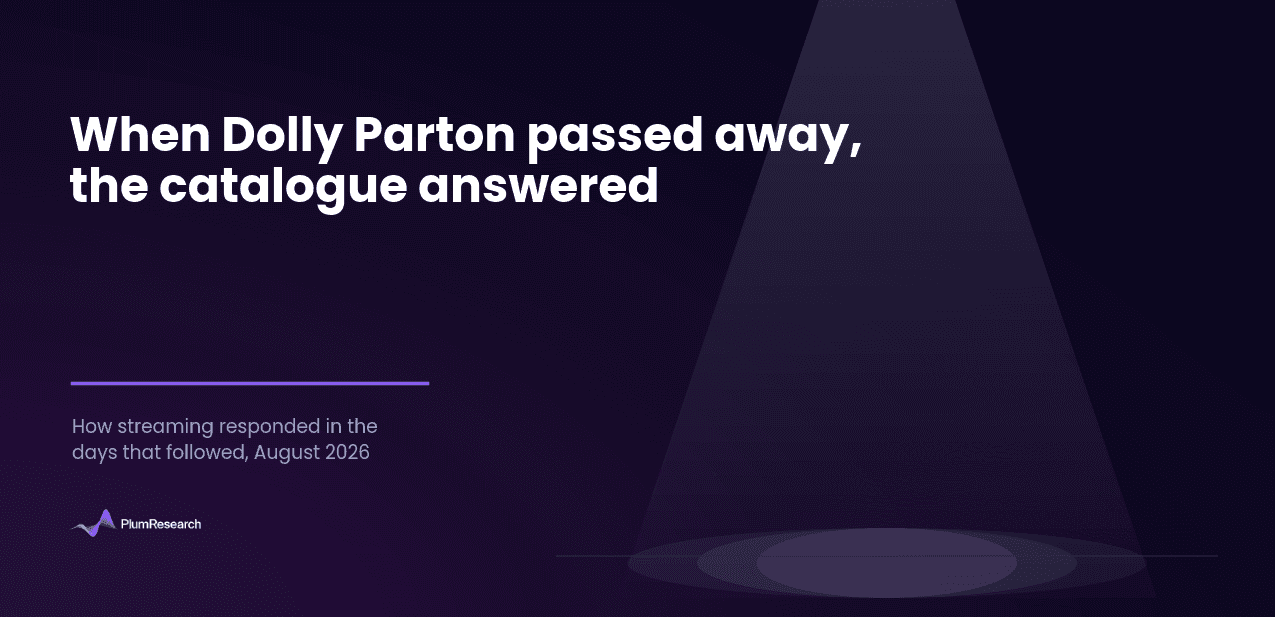 When Dolly Parton passed away, the catalogue answered

How streaming responded in the days that followed, August 2026

PlumResearch